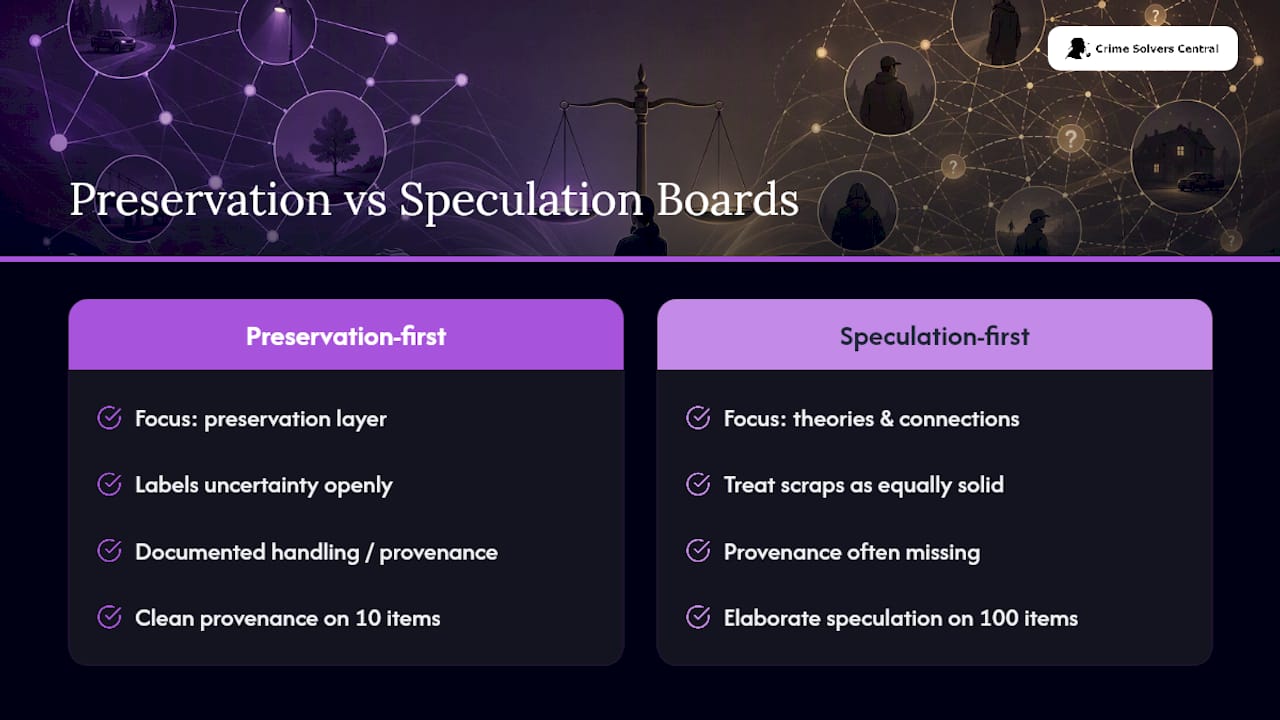 Crime Solvers Central

Preservation vs Speculation Boards

Preservation-first

Focus: preservation layer

Labels uncertainty openly

Documented handling / provenance

Clean provenance on 10 items

Speculation-first

Focus: theories & connections

Treat scraps as equally solid

Provenance often missing

Elaborate speculation on 100 items